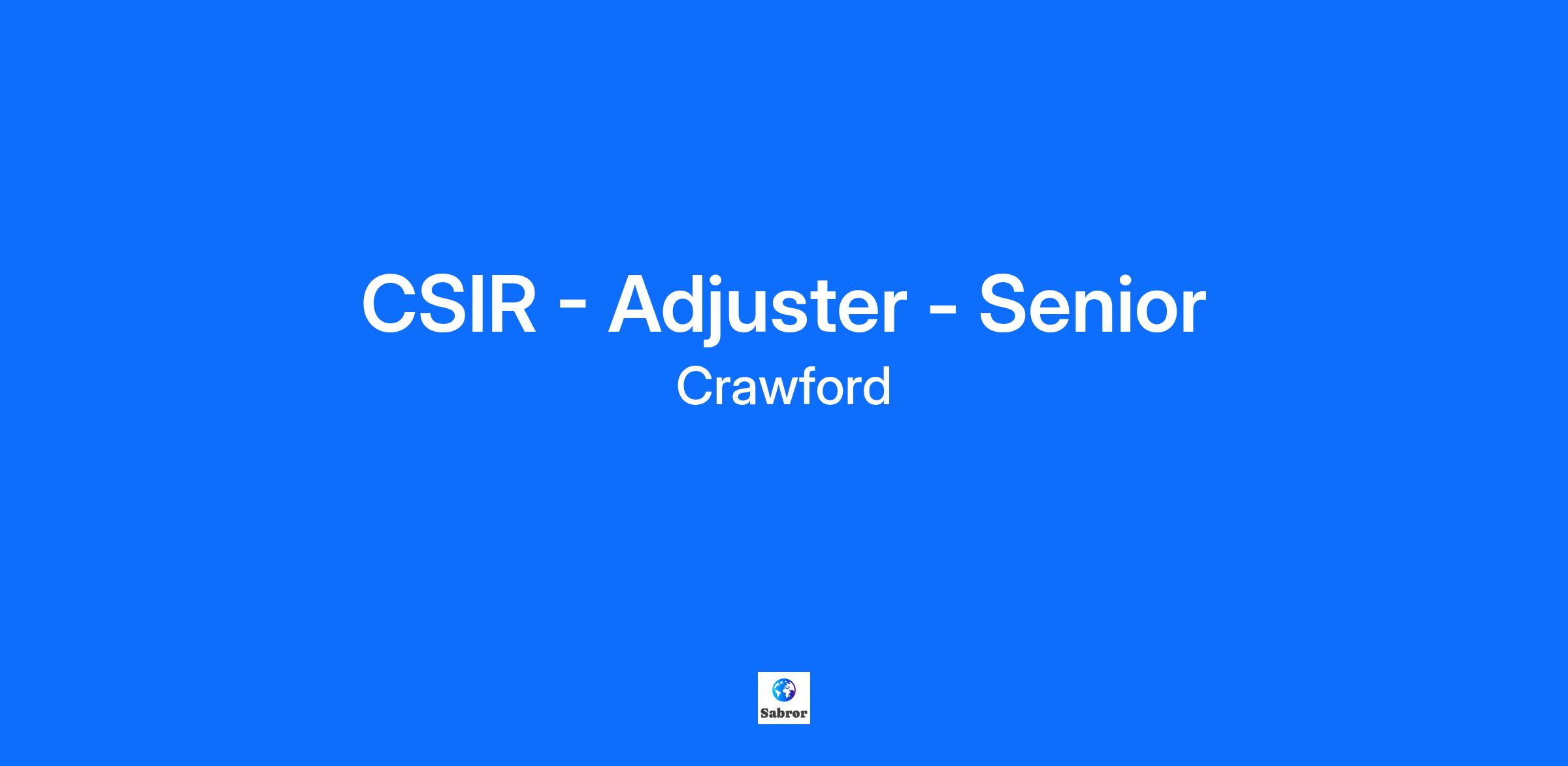 CSIR - Adjuster - Senior
Crawford

Sabror